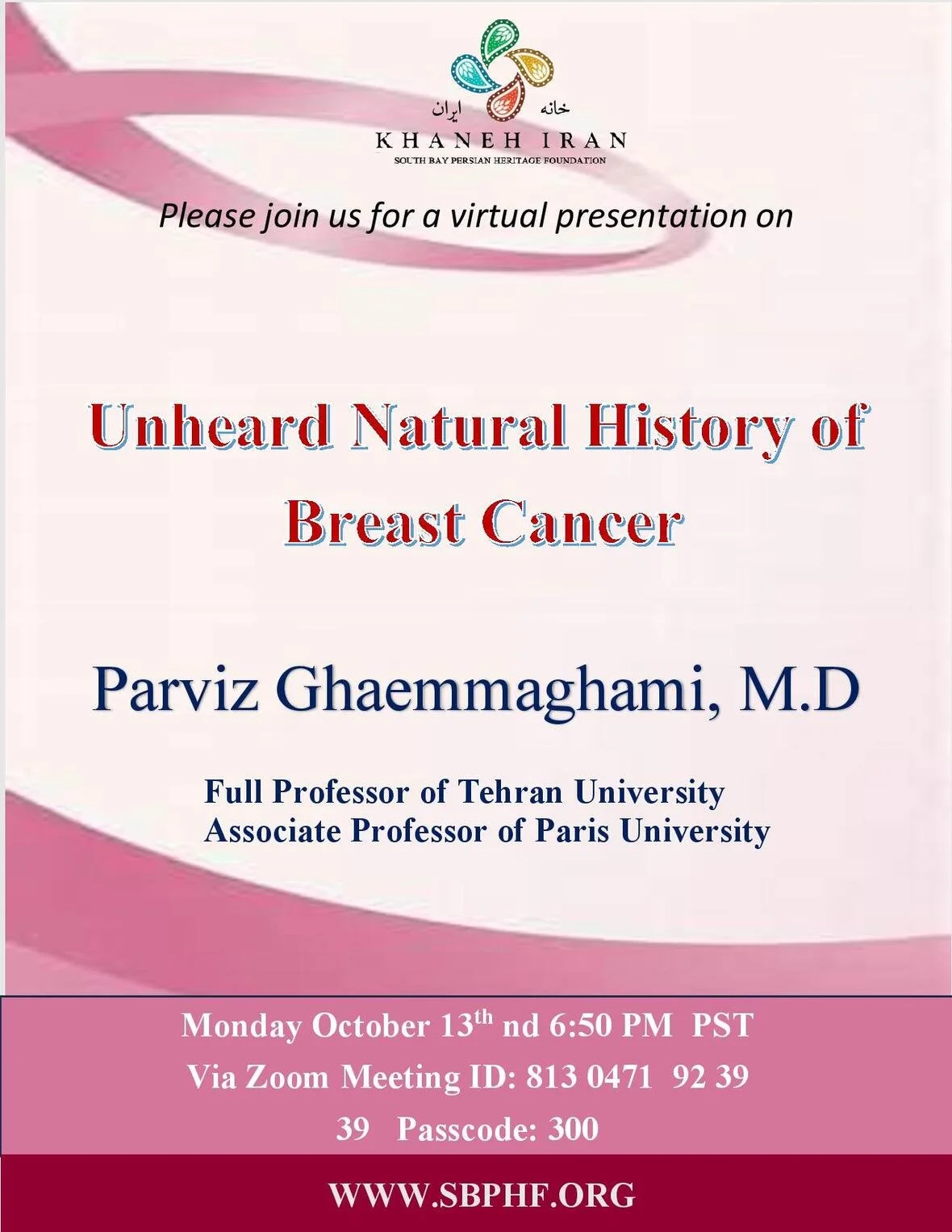 خانه ایران
KHANEH IRAN
SOUTH BAY PERSIAN HERITAGE FOUNDATION

Please join us for a virtual presentation on

Unheard Natural History of Breast Cancer

Parviz Ghaemmaghami, M.D

Full Professor of Tehran University
Associate Professor of Paris University

Monday October 13$^{th}$ nd 6:50 PM PST
Via Zoom Meeting ID: 813 0471 92 39
39 Passcode: 300

WWW.SBPHF.ORG